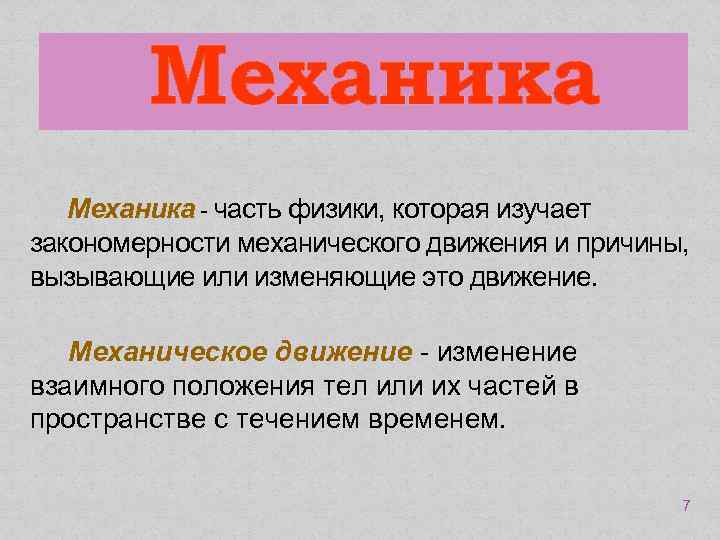 Механика

Механика - часть физики, которая изучает закономерности механического движения и причины, вызывающие или изменяющие это движение.

Механическое движение - изменение взаимного положения тел или их частей в пространстве с течением временем.

7